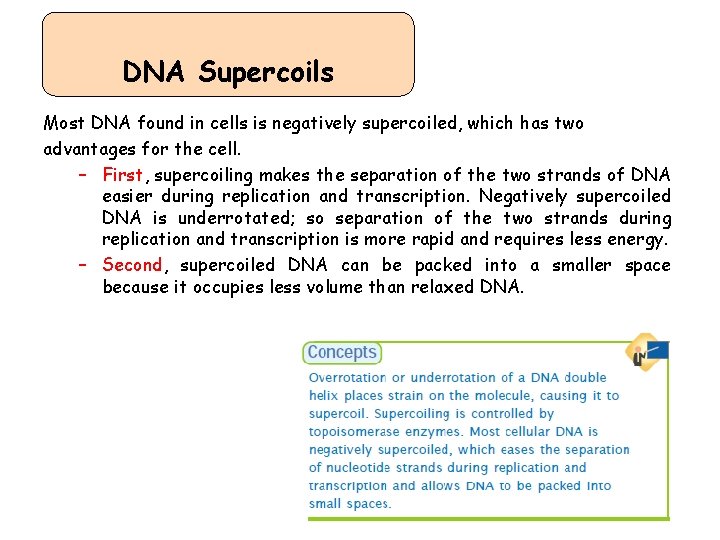 DNA Supercoils

Most DNA found in cells is negatively supercoiled, which has two advantages for the cell.

– First, supercoiling makes the separation of the two strands of DNA easier during replication and transcription. Negatively supercoiled DNA is underrotated; so separation of the two strands during replication and transcription is more rapid and requires less energy.
– Second, supercoiled DNA can be packed into a smaller space because it occupies less volume than relaxed DNA.

Concepts

Overrotation or underrotation of a DNA double helix places strain on the molecule, causing it to supercoil. Supercoiling is controlled by topoisomerase enzymes. Most cellular DNA is negatively supercoiled, which eases the separation of nucleotide strands during replication and transcription and allows DNA to be packed into small spaces.